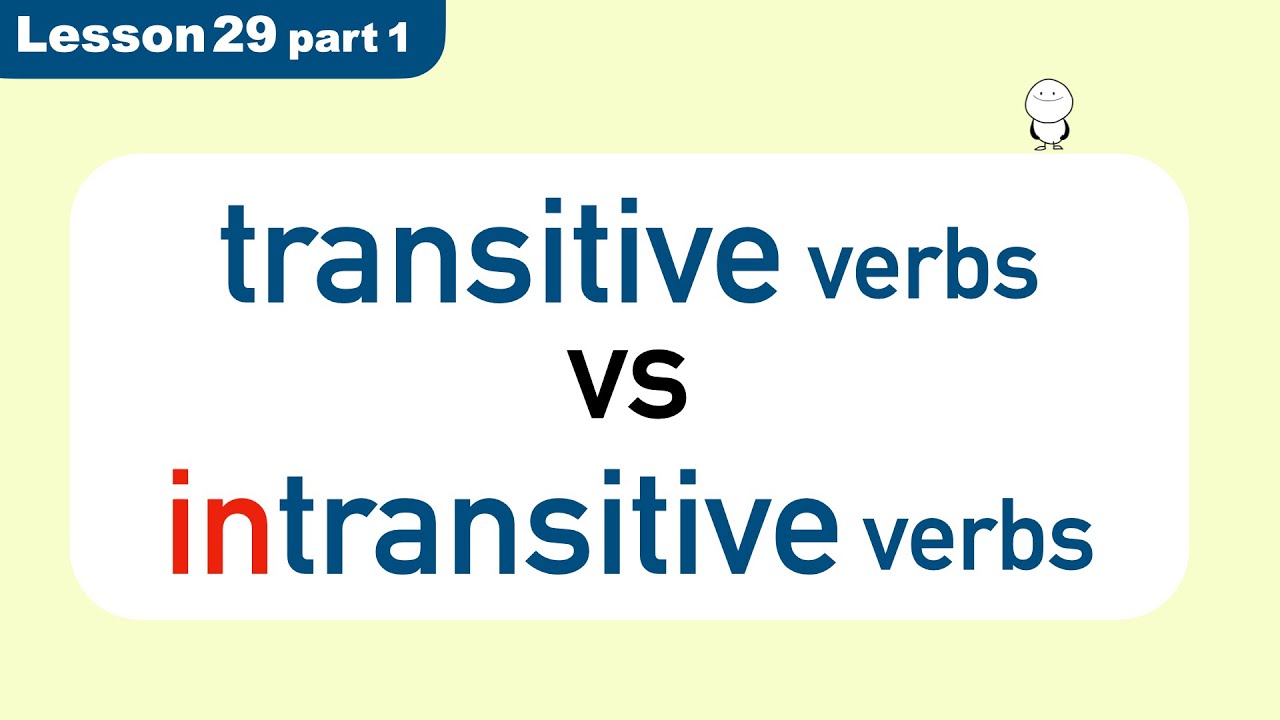 Lesson 29 part 1

transitive verbs
vs
intransitive verbs